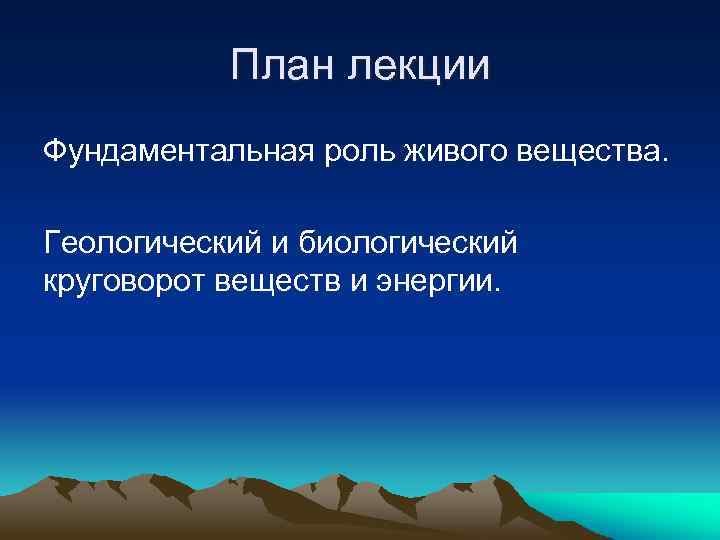 План лекции

Фундаментальная роль живого вещества.

Геологический и биологический круговорот веществ и энергии.